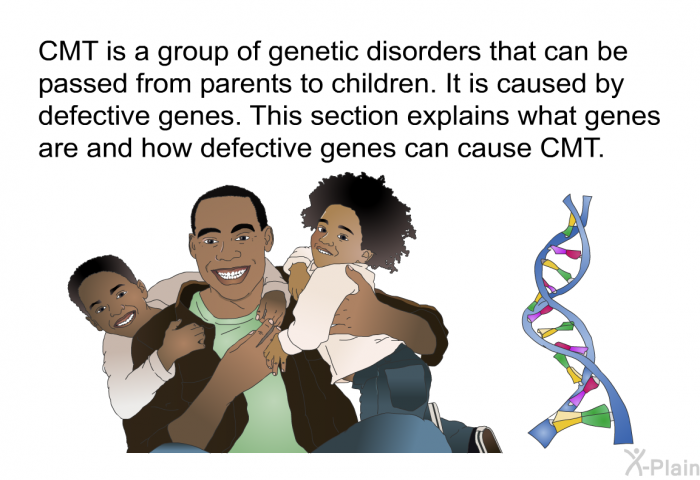 CMT is a group of genetic disorders that can be passed from parents to children. It is caused by defective genes. This section explains what genes are and how defective genes can cause CMT.

X-Plain